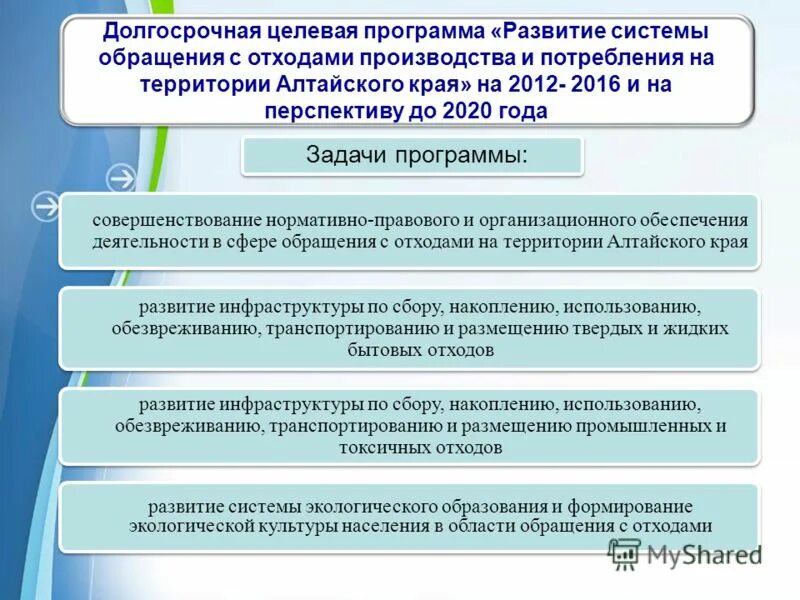 Долгосрочная целевая программа «Развитие системы обращения с отходами производства и потребления на территории Алтайского края» на 2012- 2016 и на перспективу до 2020 года

Задачи программы:

совершенствование нормативно-правового и организационного обеспечения деятельности в сфере обращения с отходами на территории Алтайского края

развитие инфраструктуры по сбору, накоплению, использованию, обезвреживанию, транспортированию и размещению твердых и жидких бытовых отходов

развитие инфраструктуры по сбору, накоплению, использованию, обезвреживанию, транспортированию и размещению промышленных и токсичных отходов

развитие системы экологического образования и формирование экологической культуры населения в области обращения с отходами

MyShared